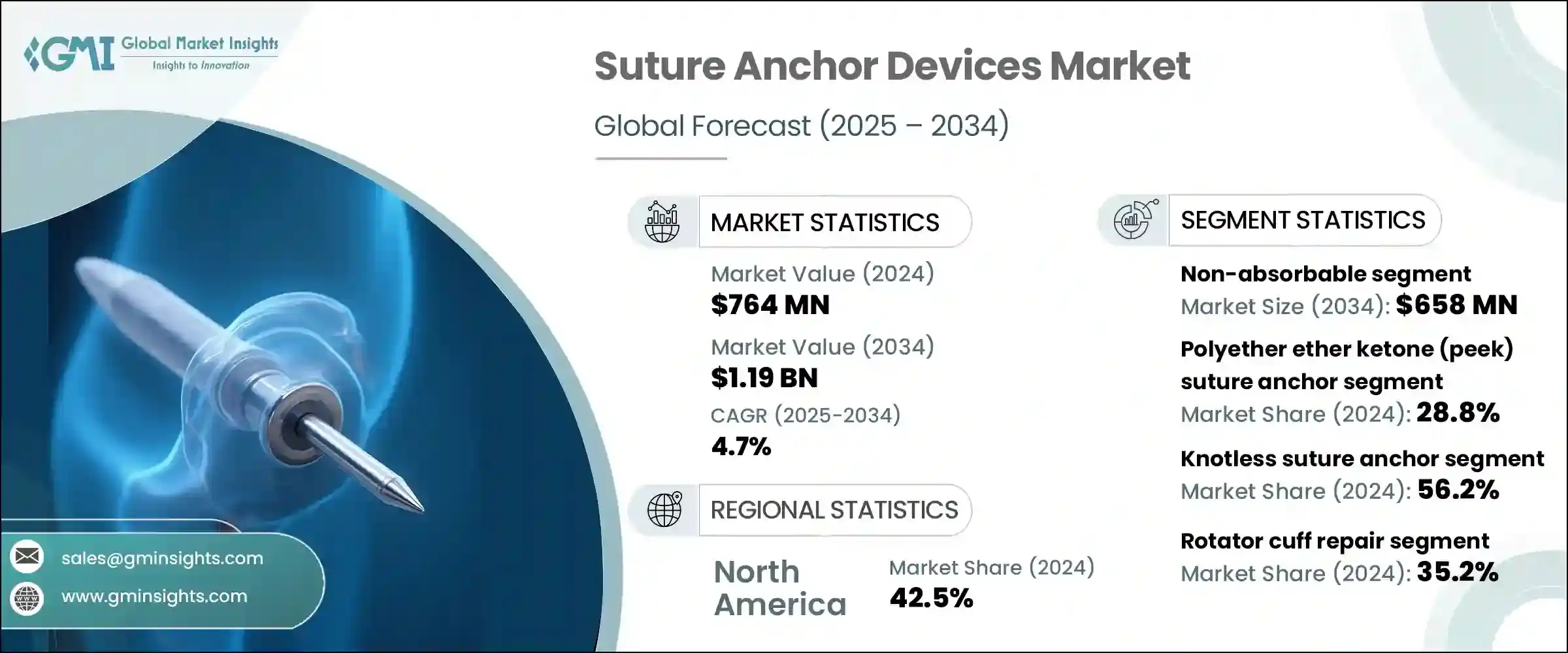 GMI Global Market Insights
Insights to Innovation

Suture Anchor Devices Market

Global Forecast (2025 – 2034)

MARKET STATISTICS

Market Value (2024)
$764 MN

Market Value (2034)
$1.19 BN

CAGR (2025-2034)
4.7%

REGIONAL STATISTICS

North America

Market Share (2024)
42.5%

SEGMENT STATISTICS

Non-absorbable segment
Market Size (2034): $658 MN

Polyether ether ketone (peek) suture anchor segment
Market Share (2024): 28.8%

Knotless suture anchor segment
Market Share (2024): 56.2%

Rotator cuff repair segment
Market Share (2024): 35.2%

sales@gminsights.com

www.gminsights.com